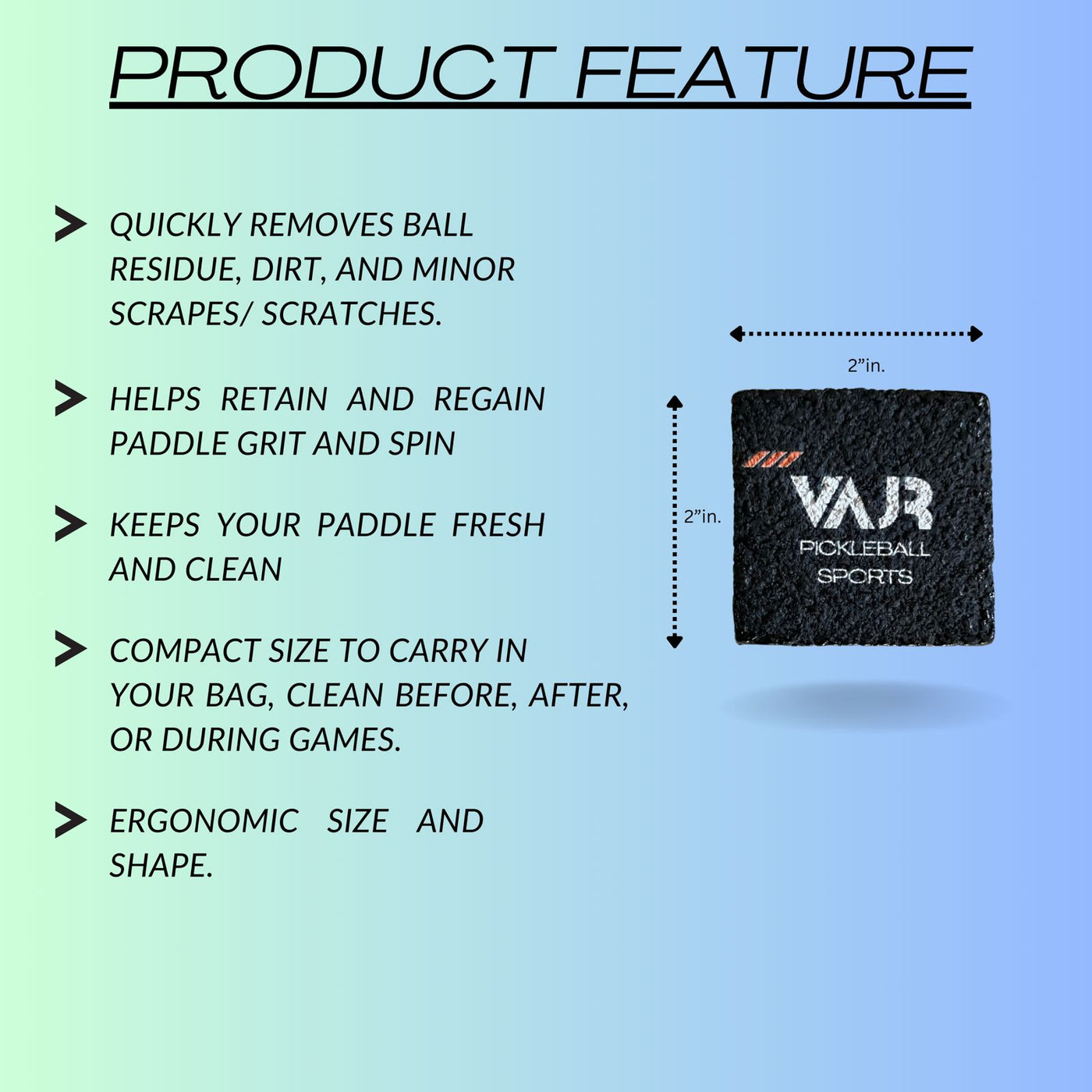 PRODUCT FEATURE

QUICKLY REMOVES BALL RESIDUE, DIRT, AND MINOR SCRAPES/ SCRATCHES.

HELPS RETAIN AND REGAIN PADDLE GRIT AND SPIN

KEEPS YOUR PADDLE FRESH AND CLEAN

COMPACT SIZE TO CARRY IN YOUR BAG, CLEAN BEFORE, AFTER, OR DURING GAMES.

ERGONOMIC SIZE AND SHAPE.

2”in.

2”in.

VAJR
PICKLEBALL
SPORTS